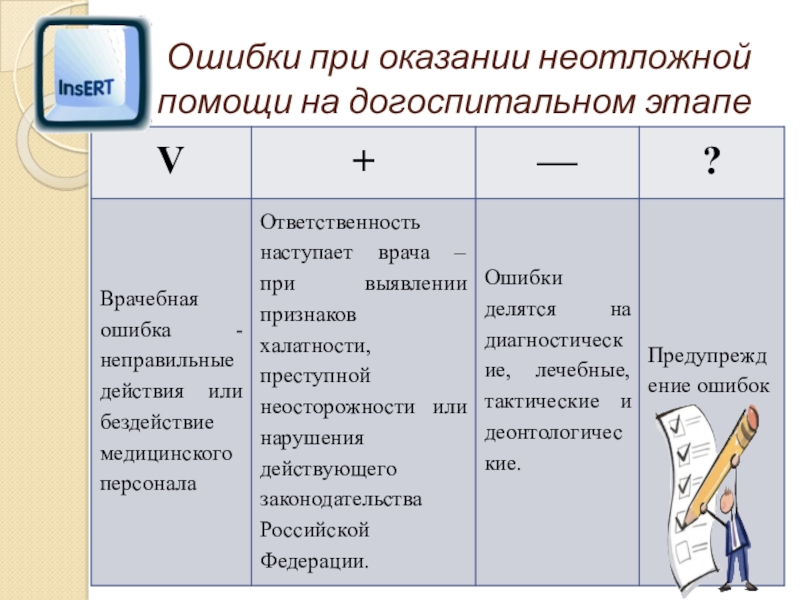 InsERT

Ошибки при оказании неотложной помощи на догоспитальном этапе

| V | + | — | ? |
|---|---|---|---|
| Врачебная ошибка - неправильные действия или бездействие медицинского персонала | Ответственность наступает врача – при выявлении признаков халатности, преступной неосторожности или нарушения действующего законодательства Российской Федерации. | Ошибки делятся на диагностические, лечебные, тактические и деонтологические. | Предупреждение ошибок |